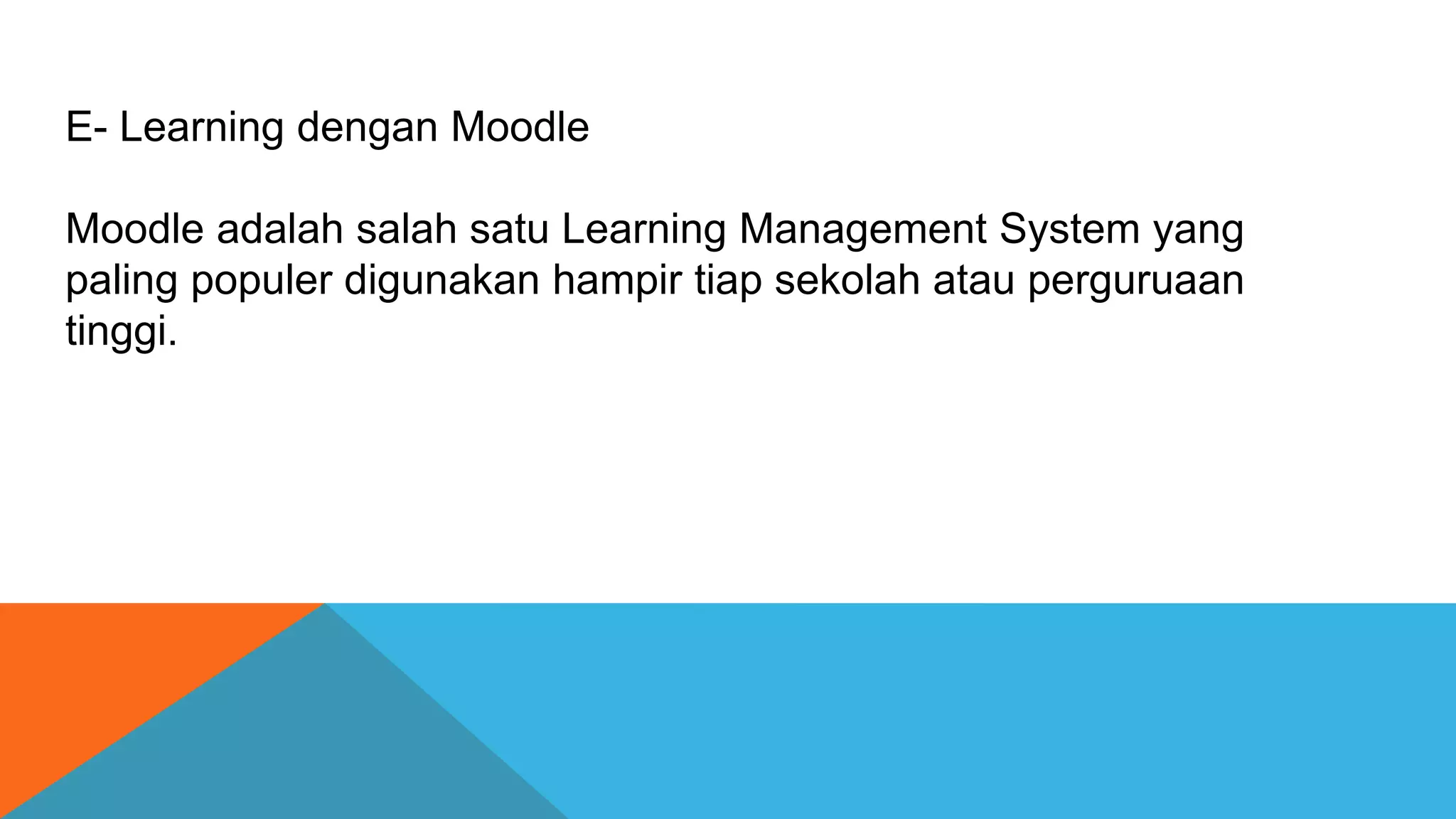 E- Learning dengan Moodle

Moodle adalah salah satu Learning Management System yang paling populer digunakan hampir tiap sekolah atau perguruaan tinggi.